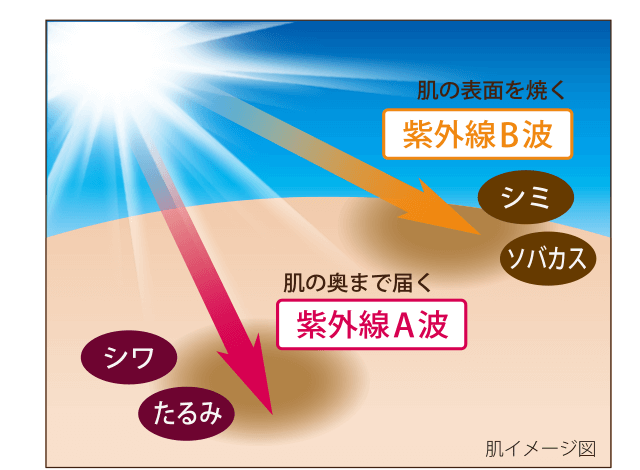 肌の表面を焼く

紫外線B波

シミ

ソバカス

肌の奥まで届く

紫外線A波

シワ

たるみ

肌イメージ図